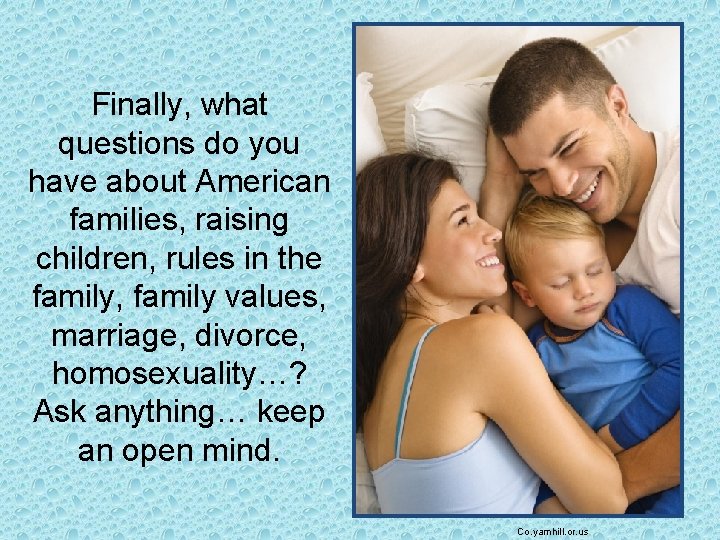 Finally, what questions do you have about American families, raising children, rules in the family, family values, marriage, divorce, homosexuality…? Ask anything… keep an open mind.

Co.yamhill.or.us